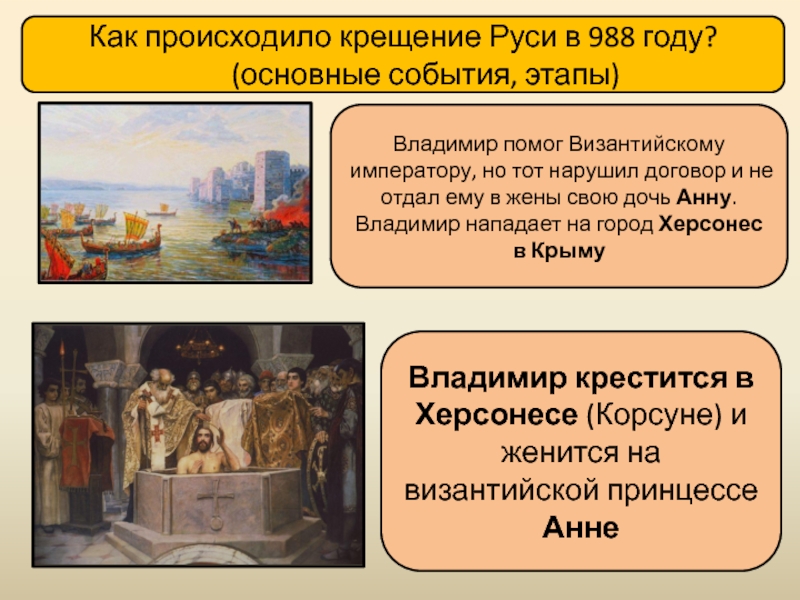 Как происходило крещение Руси в 988 году? (основные события, этапы)

Владимир помог Византийскому императору, но тот нарушил договор и не отдал ему в жены свою дочь Анну. Владимир нападает на город Херсонес в Крыму

Владимир крестится в Херсонесе (Корсуне) и женится на византийской принцессе Анне